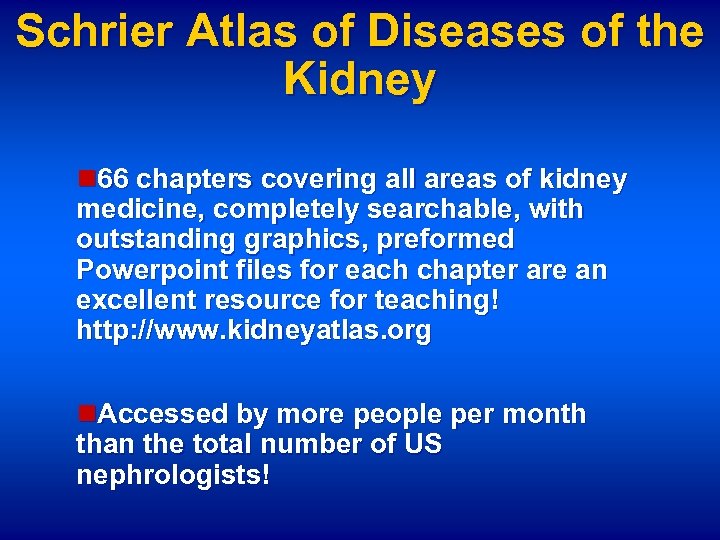 Schrier Atlas of Diseases of the Kidney

66 chapters covering all areas of kidney medicine, completely searchable, with outstanding graphics, preformed Powerpoint files for each chapter are an excellent resource for teaching! http://www.kidneyatlas.org

Accessed by more people per month than the total number of US nephrologists!